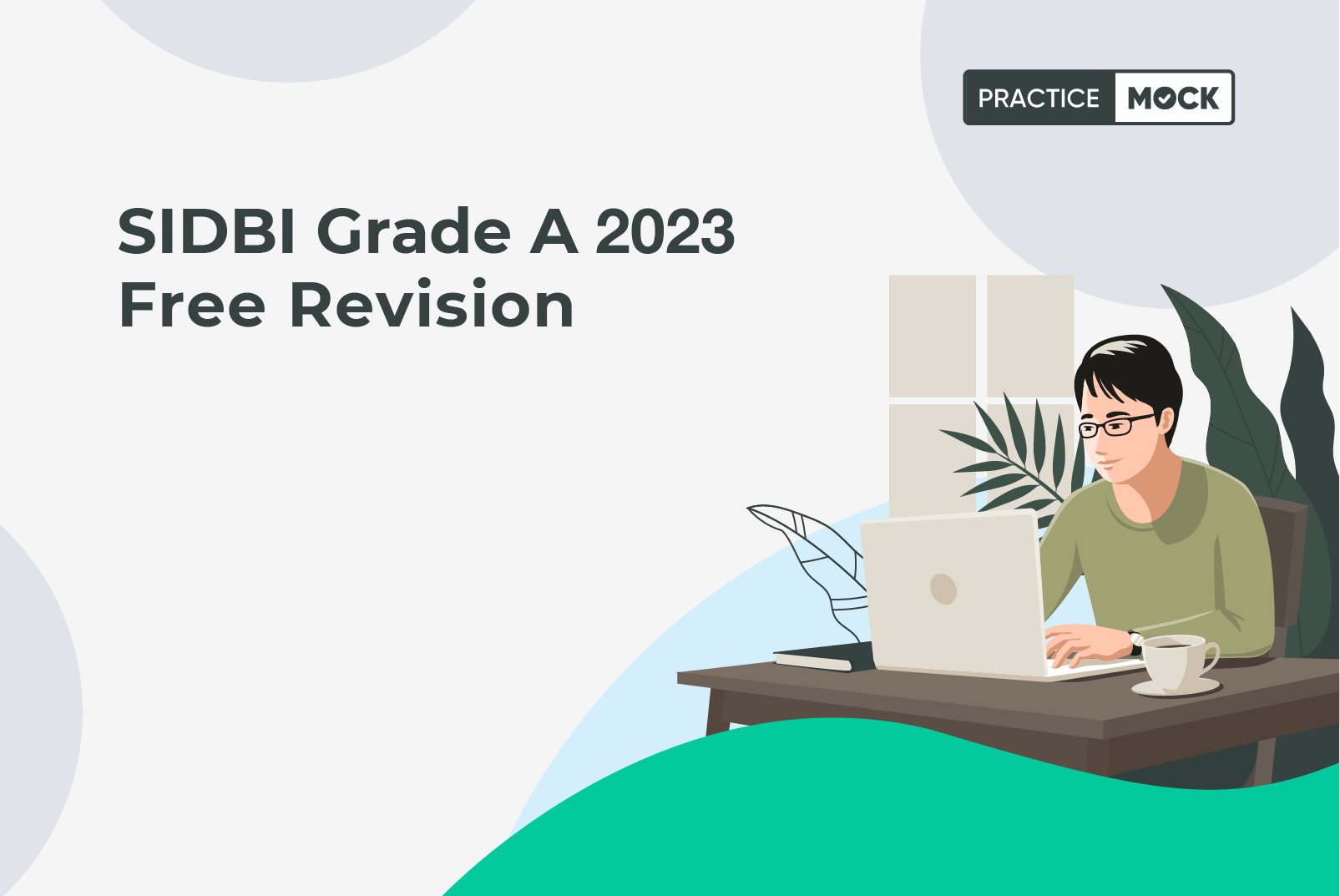 PRACTICE MOCK

SIDBI Grade A 2023
Free Revision